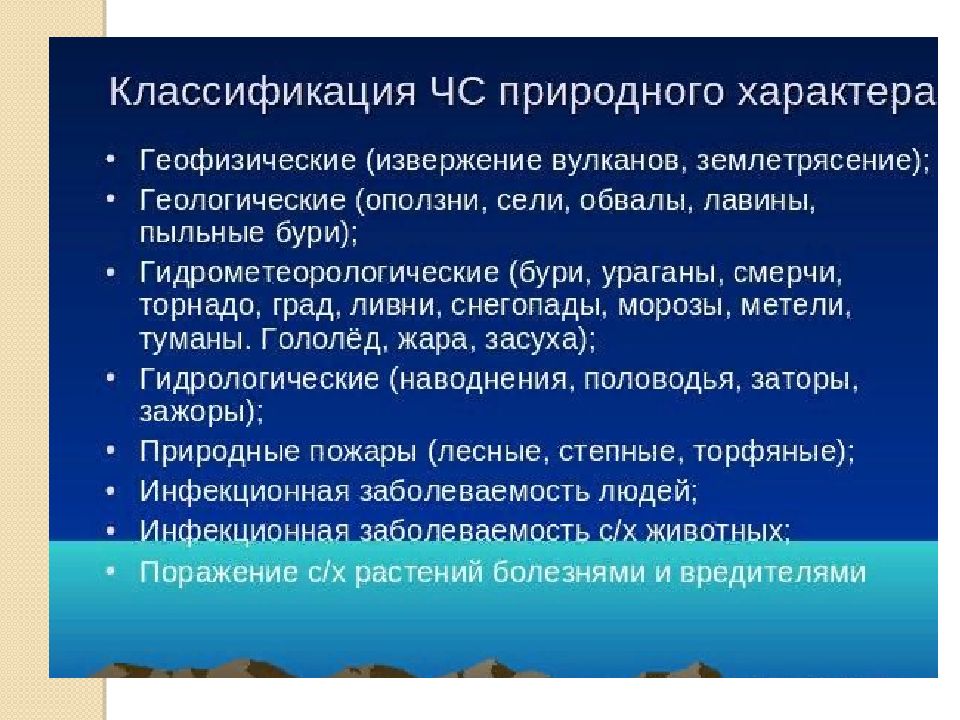 Классификация ЧС природного характера

• Геофизические (извержение вулканов, землетрясение);
• Геологические (оползни, сели, обвалы, лавины, пыльные бури);
• Гидрометеорологические (бури, ураганы, смерчи, торнадо, град, ливни, снегопады, морозы, метели, туманы. Гололёд, жара, засуха);
• Гидрологические (наводнения, половодья, заторы, зажоры);
• Природные пожары (лесные, степные, торфяные);
• Инфекционная заболеваемость людей;
• Инфекционная заболеваемость с/х животных;
• Поражение с/х растений болезнями и вредителями